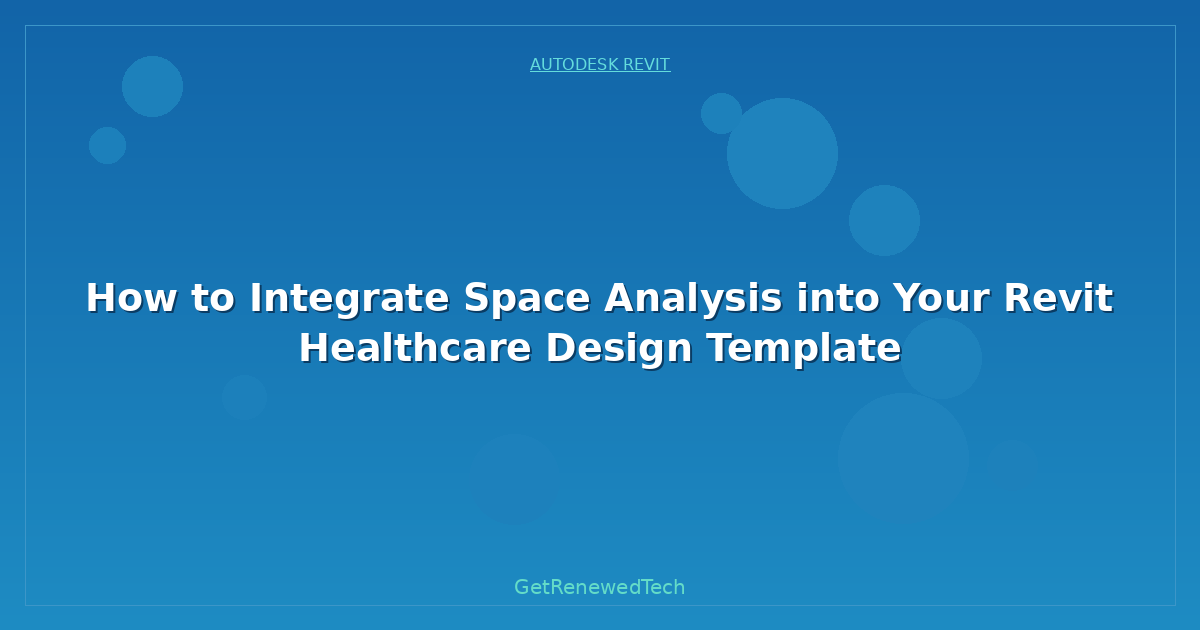 AUTODESK REVIT

How to Integrate Space Analysis into Your Revit Healthcare Design Template

GetRenewedTech